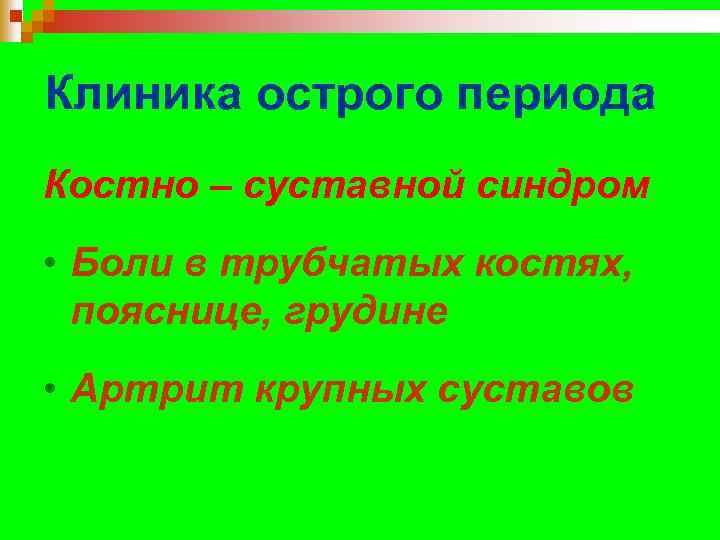 Клиника острого периода

Костно – суставной синдром

• Боли в трубчатых костях, пояснице, грудине

• Артрит крупных суставов